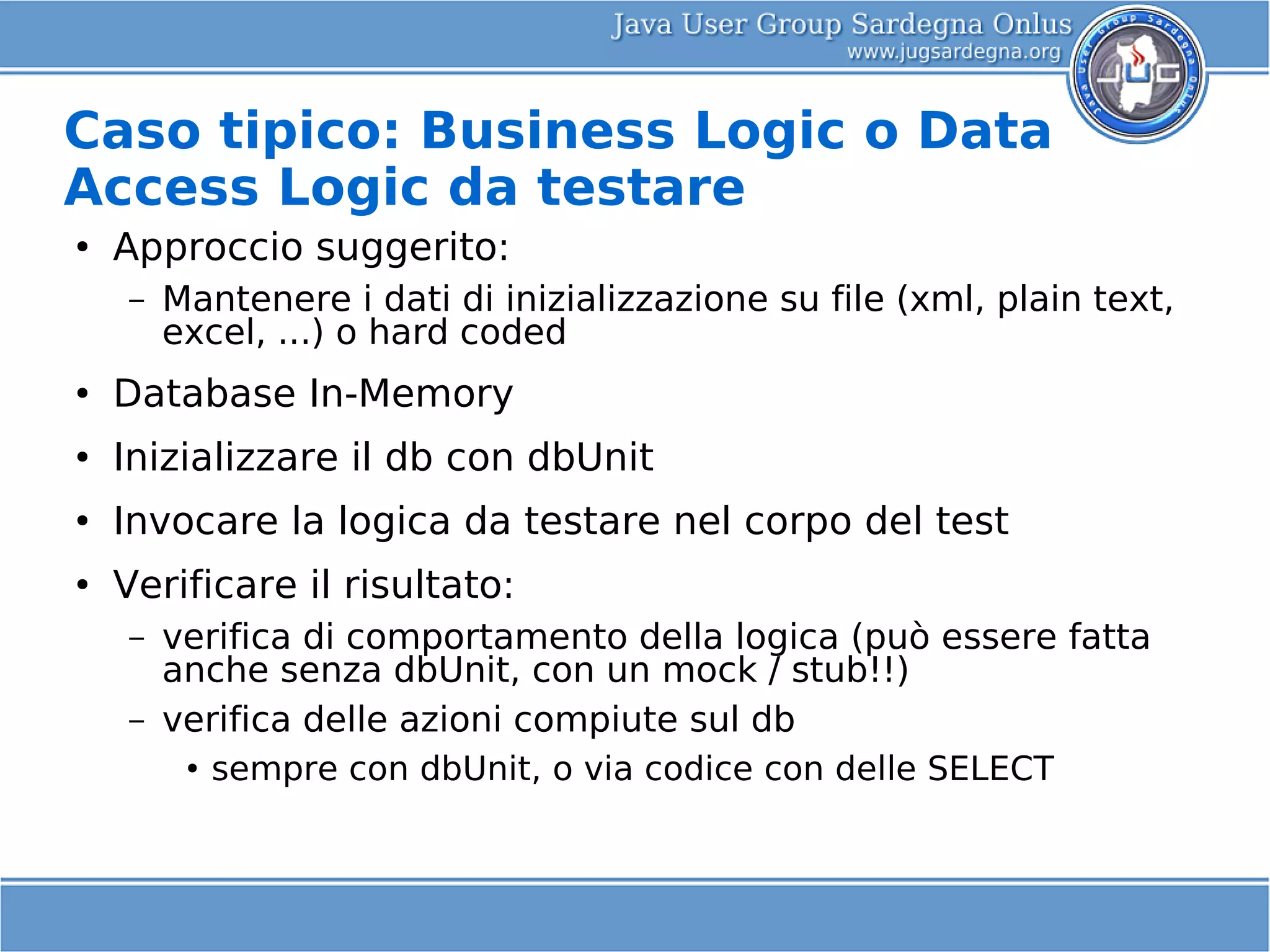 Java User Group Sardegna Onlus
www.jugsardegna.org

Java User Group Sardegna Onlus
JUG

Caso tipico: Business Logic o Data Access Logic da testare

• Approccio suggerito:
– Mantenere i dati di inizializzazione su file (xml, plain text, excel, ...) o hard coded

• Database In-Memory

• Inizializzare il db con dbUnit

• Invocare la logica da testare nel corpo del test

• Verificare il risultato:
– verifica di comportamento della logica (può essere fatta anche senza dbUnit, con un mock / stub!!)
– verifica delle azioni compiute sul db
• sempre con dbUnit, o via codice con delle SELECT